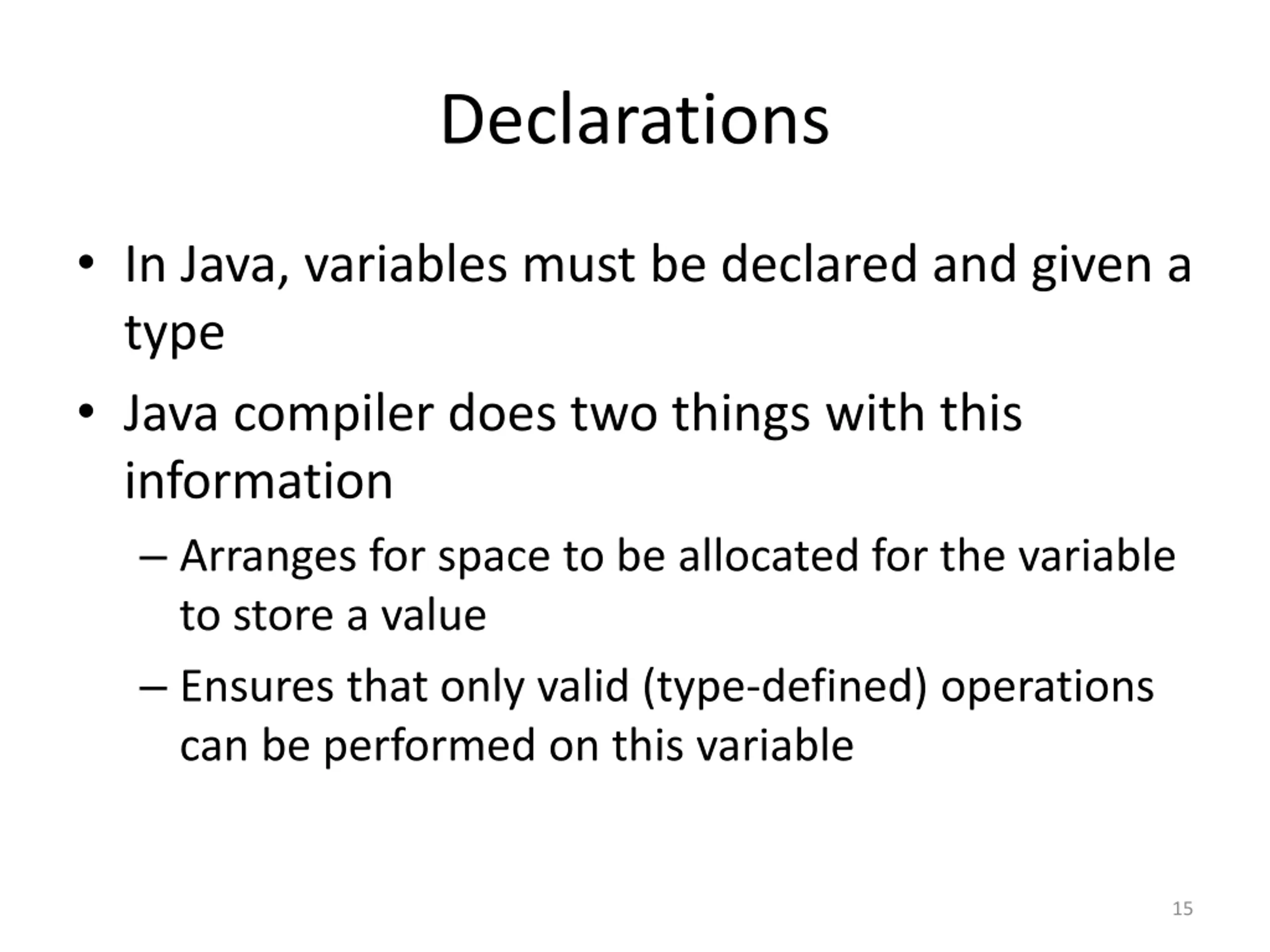 Declarations

• In Java, variables must be declared and given a type

• Java compiler does two things with this information

– Arranges for space to be allocated for the variable to store a value

– Ensures that only valid (type-defined) operations can be performed on this variable

15